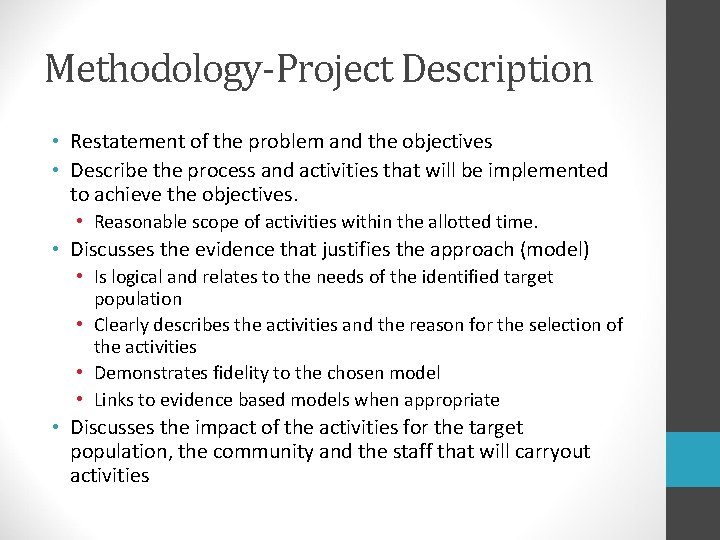 Methodology-Project Description

• Restatement of the problem and the objectives
• Describe the process and activities that will be implemented to achieve the objectives.
  • Reasonable scope of activities within the allotted time.
• Discusses the evidence that justifies the approach (model)
  • Is logical and relates to the needs of the identified target population
  • Clearly describes the activities and the reason for the selection of the activities
  • Demonstrates fidelity to the chosen model
  • Links to evidence based models when appropriate
• Discusses the impact of the activities for the target population, the community and the staff that will carryout activities